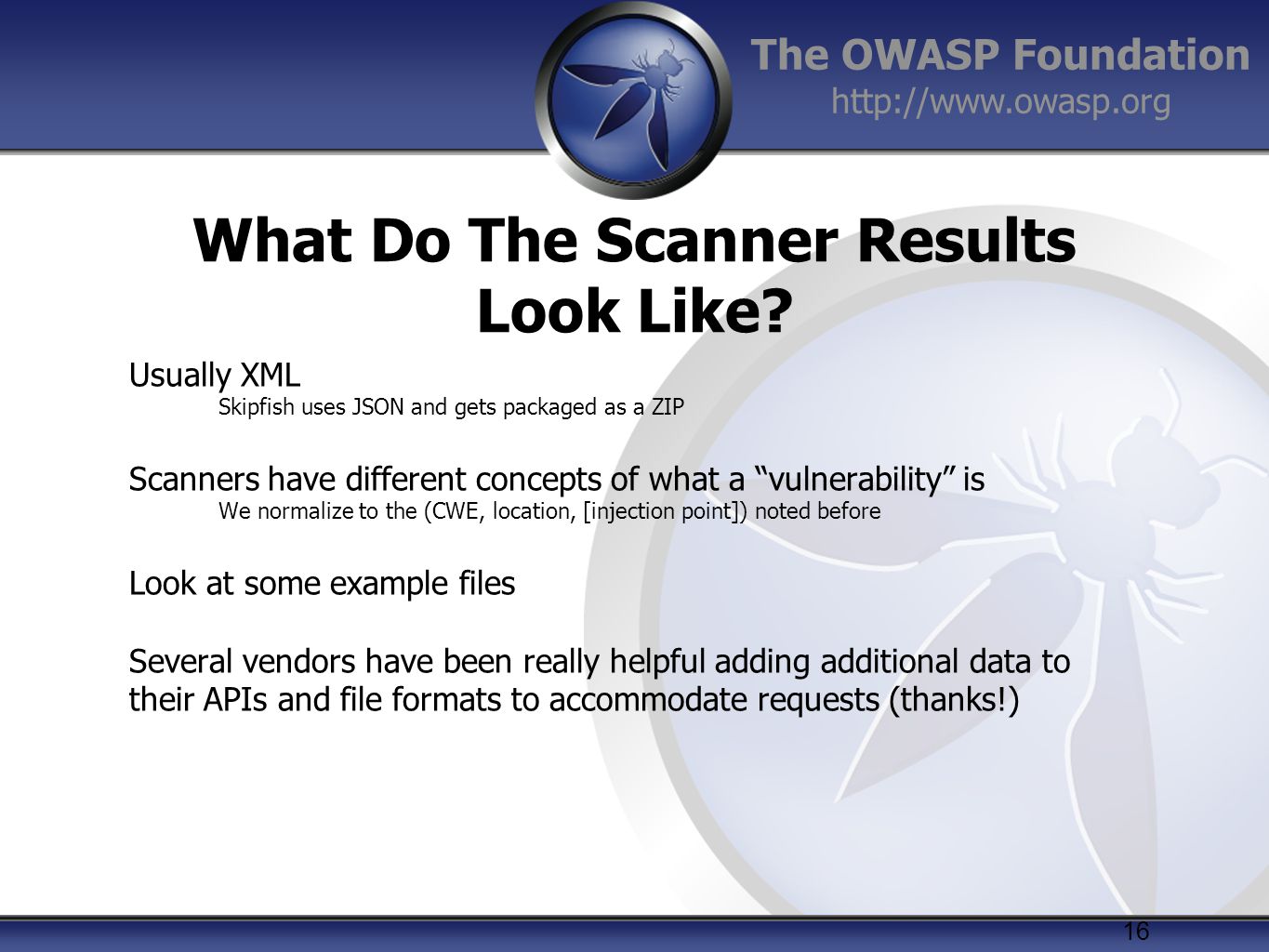 The OWASP Foundation
http://www.owasp.org

What Do The Scanner Results Look Like?

Usually XML

Skipfish uses JSON and gets packaged as a ZIP

Scanners have different concepts of what a “vulnerability” is

We normalize to the (CWE, location, [injection point]) noted before

Look at some example files

Several vendors have been really helpful adding additional data to their APIs and file formats to accommodate requests (thanks!)

16